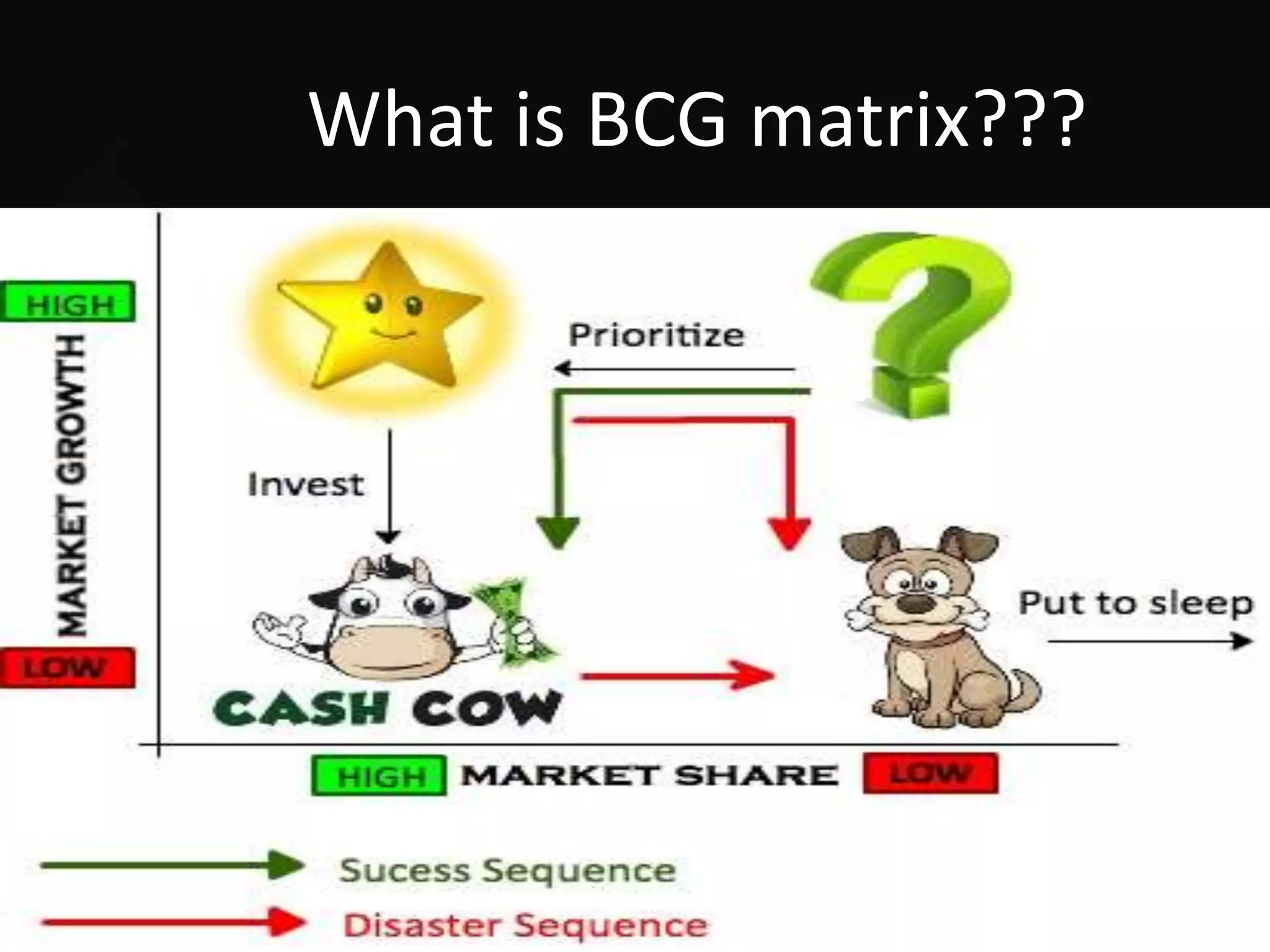 What is BCG matrix???

HIGH
MARKET GROWTH
LOW

Prioritize

Invest

Put to sleep

CASH COW

HIGH MARKET SHARE LOW

Sucess Sequence

Disaster Sequence